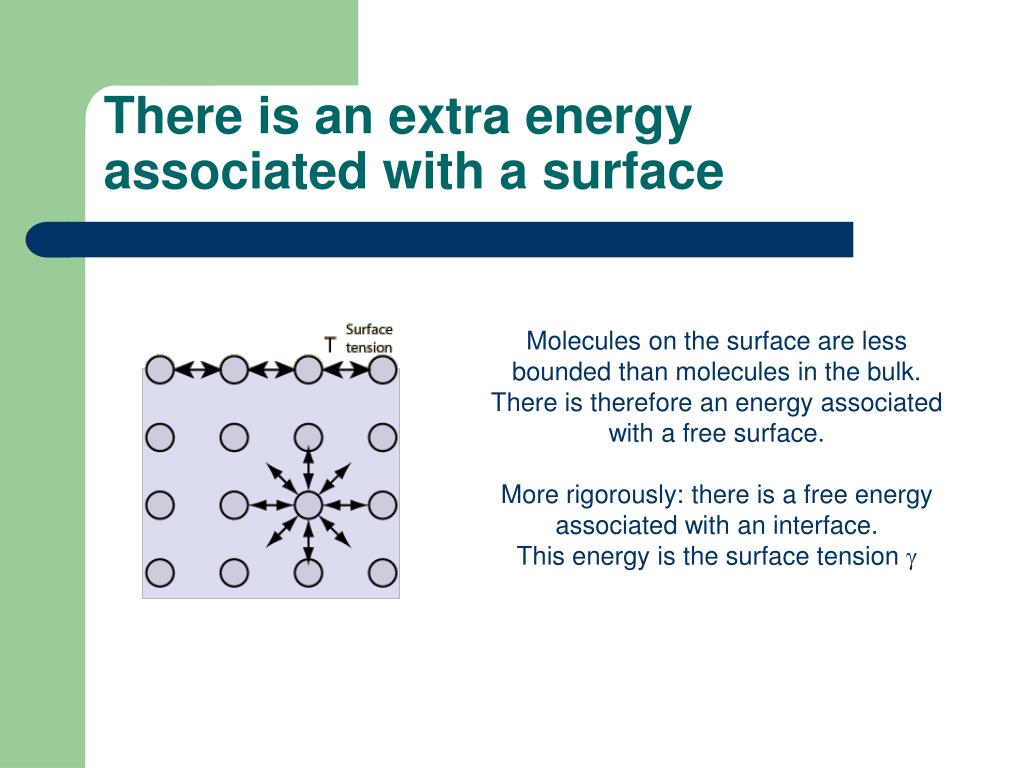 There is an extra energy associated with a surface

T Surface tension

Molecules on the surface are less bounded than molecules in the bulk. There is therefore an energy associated with a free surface.

More rigorously: there is a free energy associated with an interface.
This energy is the surface tension $\gamma$